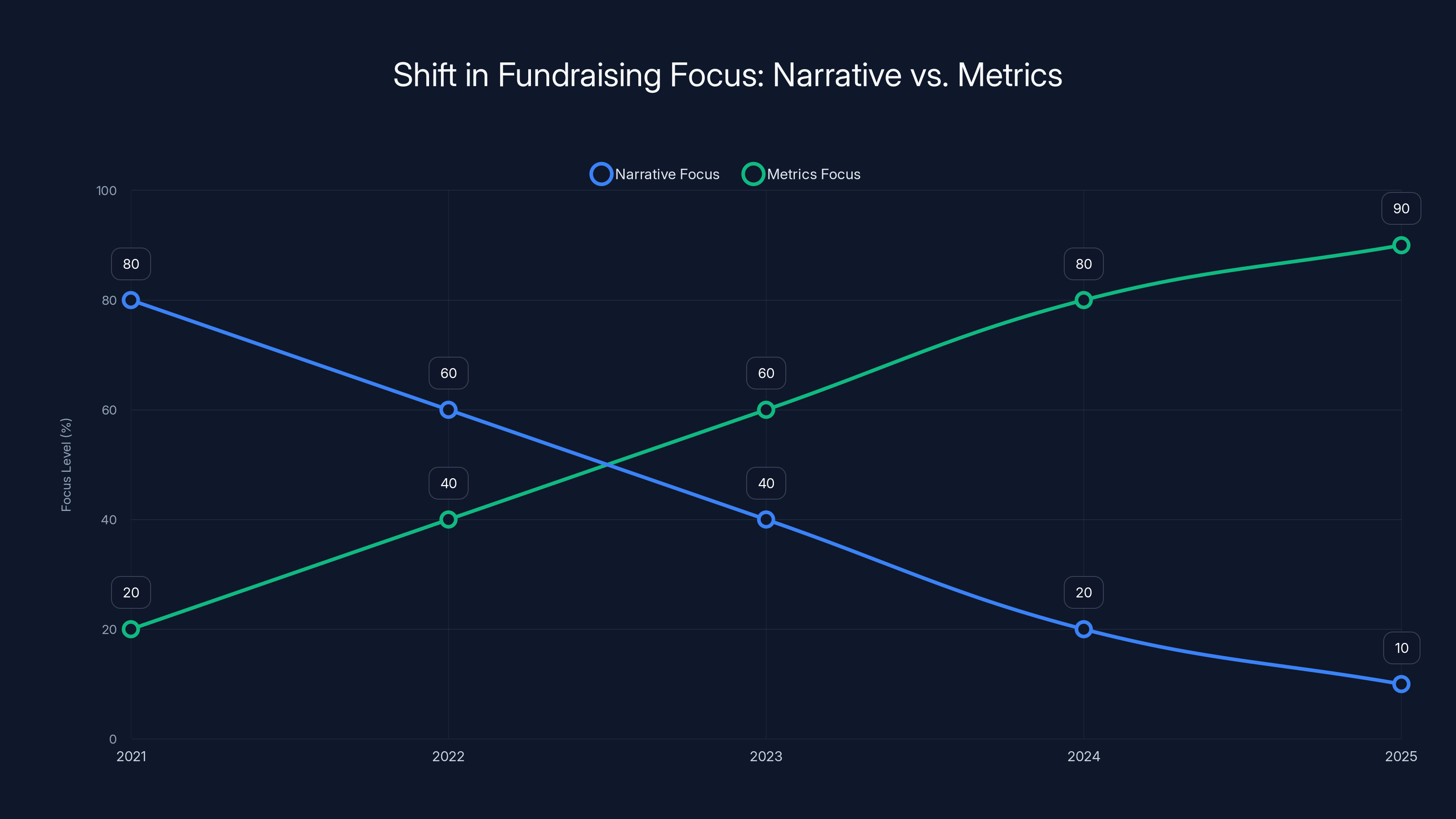 Shift in Fundraising Focus: Narrative vs. Metrics

Narrative Focus  Metrics Focus

Focus Level (%)

100
80
60
40
20
0

80
60
40
20
10

20
40
60
80
90

2021
2022
2023
2024
2025